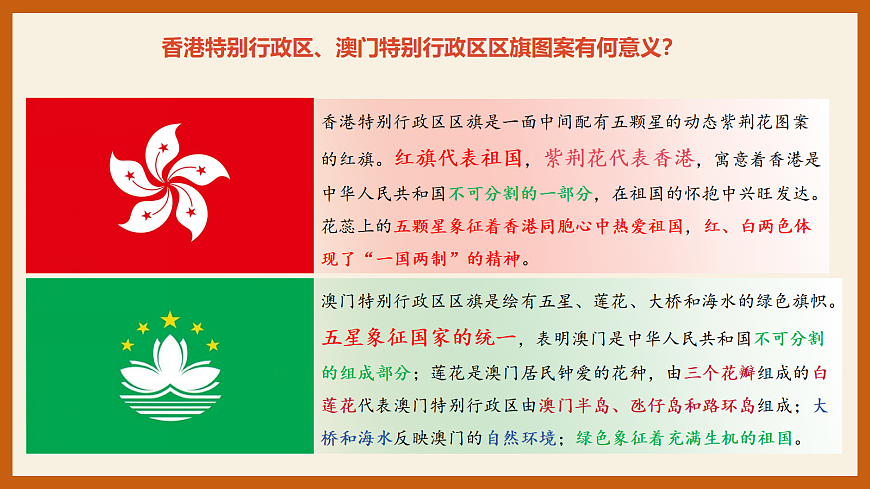 香港特别行政区、澳门特别行政区区旗图案有何意义？

香港特别行政区区旗是一面中间配有五颗星的动态紫荆花图案的红旗。红旗代表祖国，紫荆花代表香港，寓意着香港是中华人民共和国不可分割的一部分，在祖国的怀抱中兴旺发达。花蕊上的五颗星象征着香港同胞心中热爱祖国，红、白两色体现了“一国两制”的精神。

澳门特别行政区区旗是绘有五星、莲花、大桥和海水的绿色旗帜。五星象征国家的统一，表明澳门是中华人民共和国不可分割的组成部分；莲花是澳门居民钟爱的花种，由三个花瓣组成的白莲花代表澳门特别行政区由澳门半岛、氹仔岛和路环岛组成；大桥和海水反映澳门的自然环境；绿色象征着充满生机的祖国。